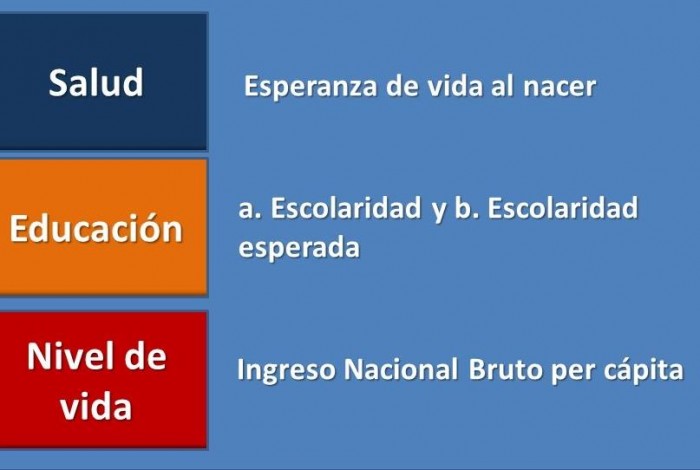 Salud

Esperanza de vida al nacer

Educación

a. Escolaridad y b. Escolaridad esperada

Nivel de vida

Ingreso Nacional Bruto per cápita